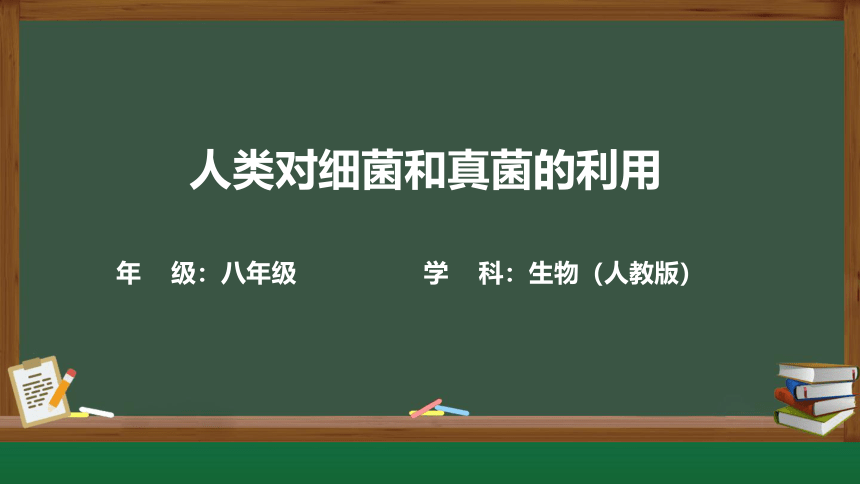 人类对细菌和真菌的利用

年　级：八年级　　　　学　科：生物（人教版）